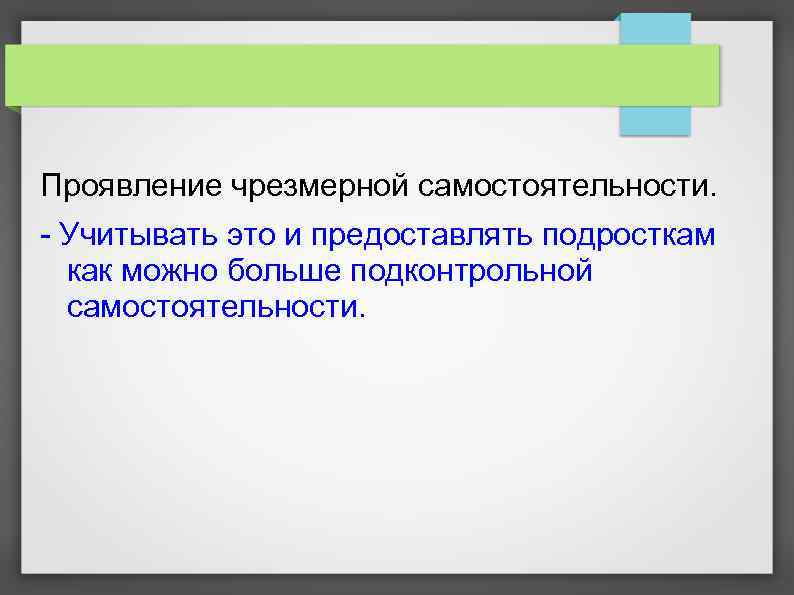 Проявление чрезмерной самостоятельности.

- Учитывать это и предоставлять подросткам как можно больше подконтрольной самостоятельности.